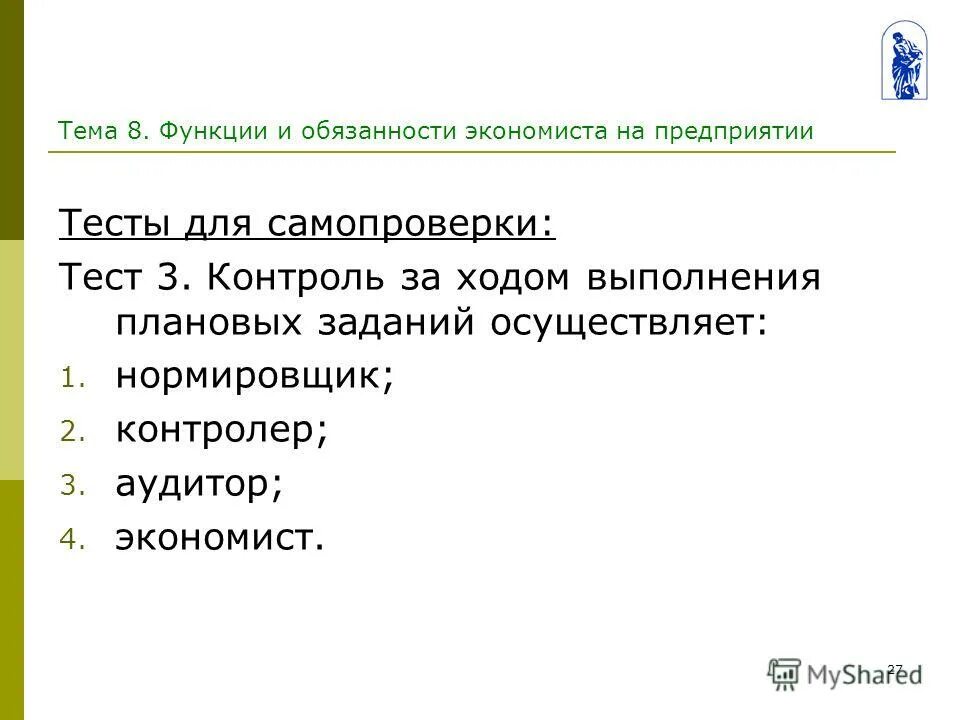 Тема 8. Функции и обязанности экономиста на предприятии

Тесты для самопроверки:

Тест 3. Контроль за ходом выполнения плановых заданий осуществляет:

1. нормировщик;
2. контролер;
3. аудитор;
4. экономист.

27

MyShared